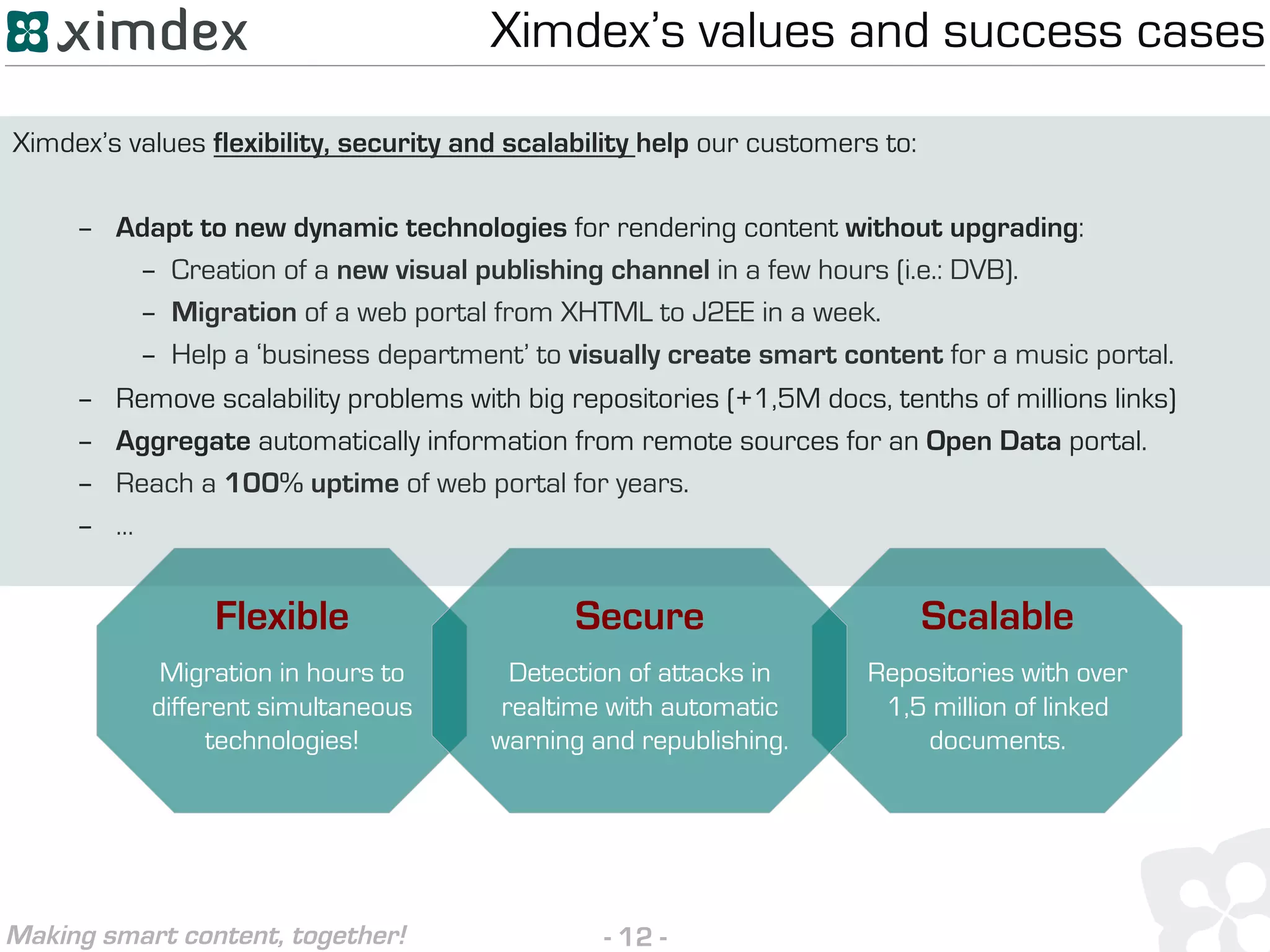 ximdex

Ximdex's values and success cases

Ximdex's values flexibility, security and scalability help our customers to:

– Adapt to new dynamic technologies for rendering content without upgrading:
  – Creation of a new visual publishing channel in a few hours (i.e.: DVB).
  – Migration of a web portal from XHTML to J2EE in a week.
  – Help a 'business department' to visually create smart content for a music portal.
– Remove scalability problems with big repositories (+1,5M docs, tenths of millions links)
– Aggregate automatically information from remote sources for an Open Data portal.
– Reach a 100% uptime of web portal for years.
– ...

Flexible

Migration in hours to different simultaneous technologies!

Secure

Detection of attacks in realtime with automatic warning and republishing.

Scalable

Repositories with over 1,5 million of linked documents.

Making smart content, together!

- 12 -